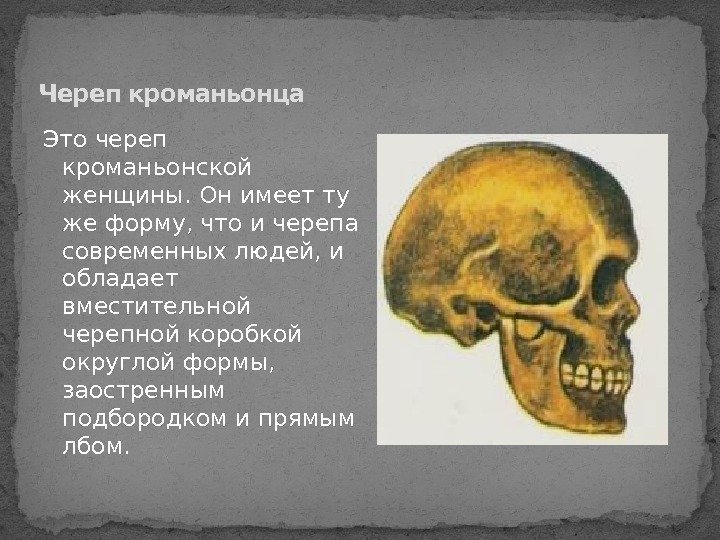 Череп кроманьонца

Это череп кроманьонской женщины. Он имеет ту же форму, что и черепа современных людей, и обладает вместительной черепной коробкой округлой формы, заостренным подбородком и прямым лбом.